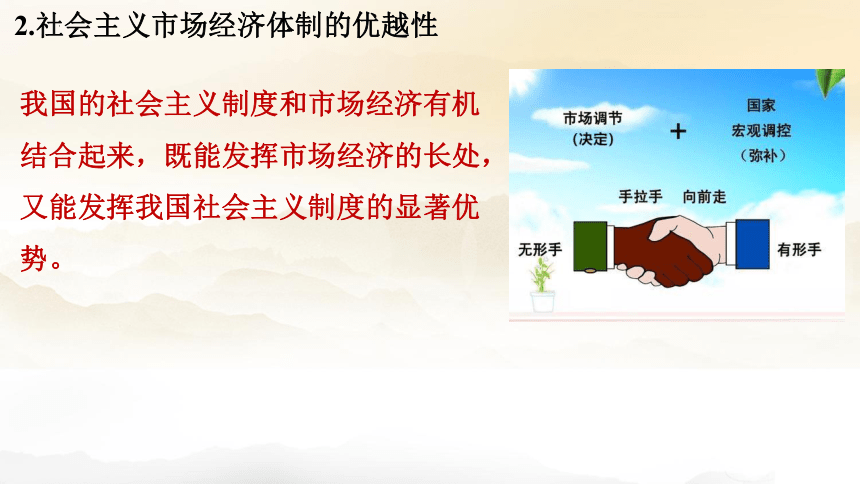 2.社会主义市场经济体制的优越性

我国的社会主义制度和市场经济有机结合起来，既能发挥市场经济的长处，又能发挥我国社会主义制度的显著优势。

市场调节
（决定）

+

国家
宏观调控
（弥补）

手拉手　向前走

无形手

有形手